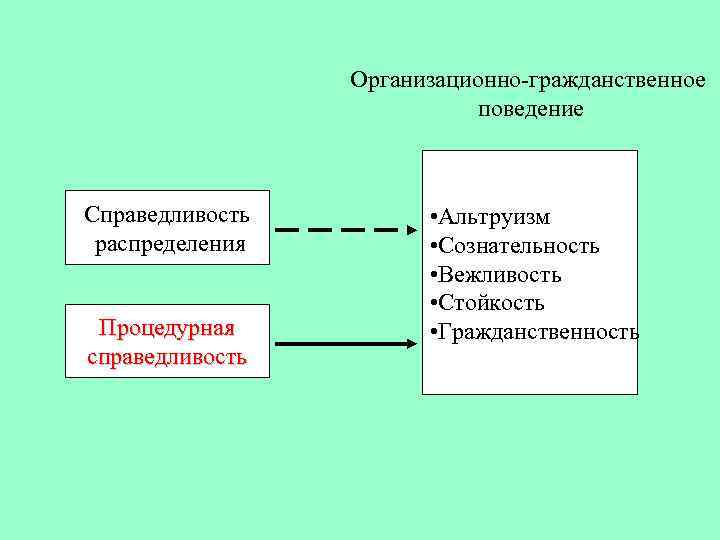 Организационно-гражданственное поведение

Справедливость распределения

Процедурная справедливость

•Альтруизм
•Сознательность
•Вежливость
•Стойкость
•Гражданственность